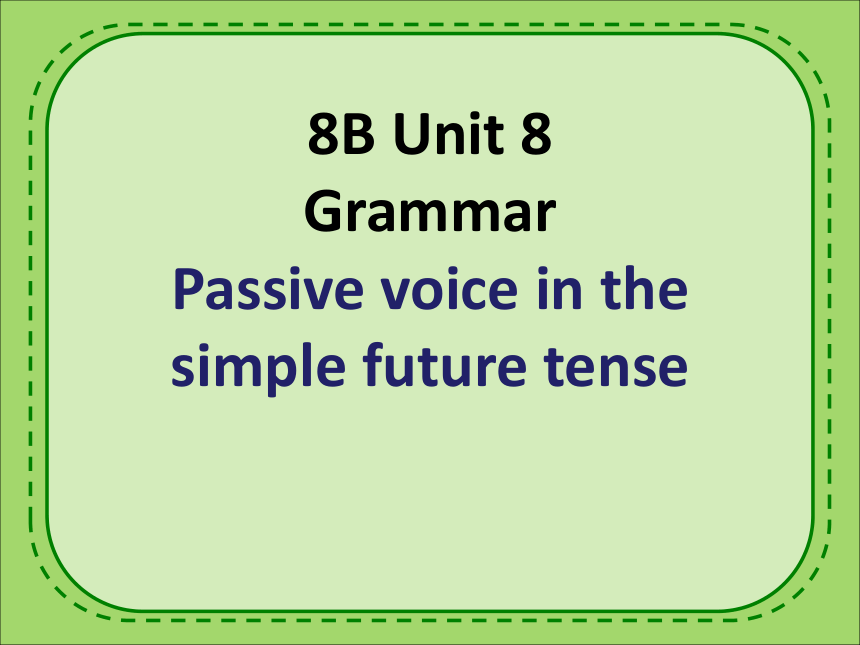 8B Unit 8
Grammar
Passive voice in the simple future tense